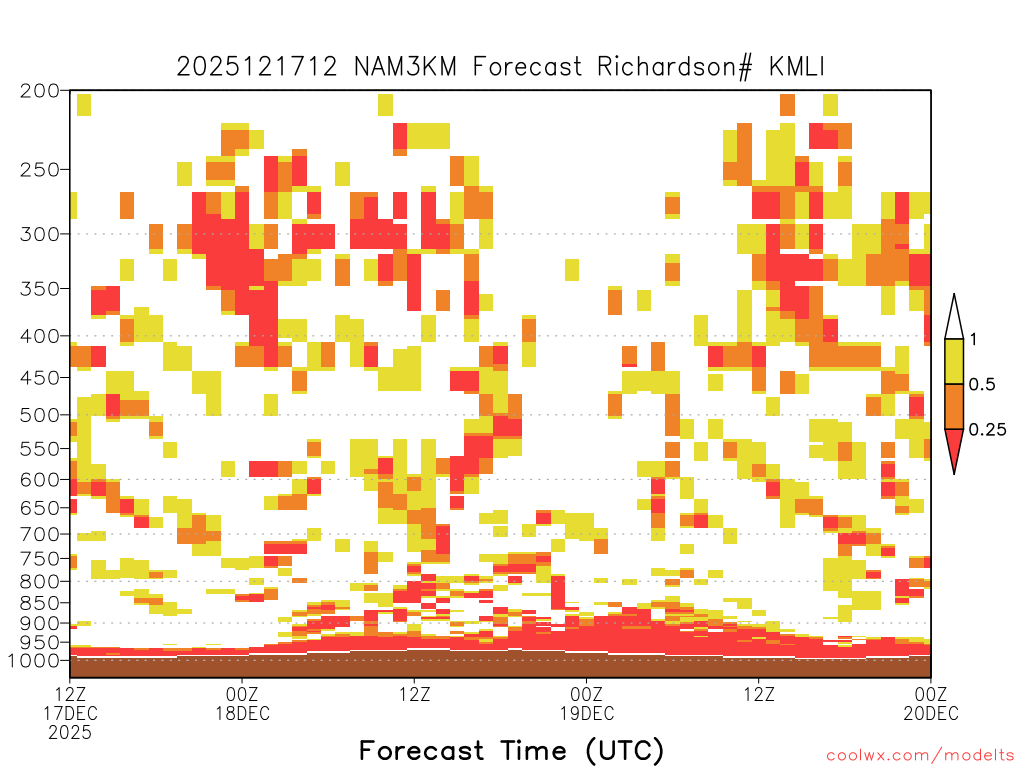 2025121712 NAM3KM Forecast Richardson# KMLI

200
250
300
350
400
450
500
550
600
650
700
750
800
850
900
950
1000

1
0.5
0.25

12Z 17DEC 2025
00Z 18DEC
12Z
00Z 19DEC
12Z
00Z 20DEC

Forecast Time (UTC)

coolwx.com/modelts